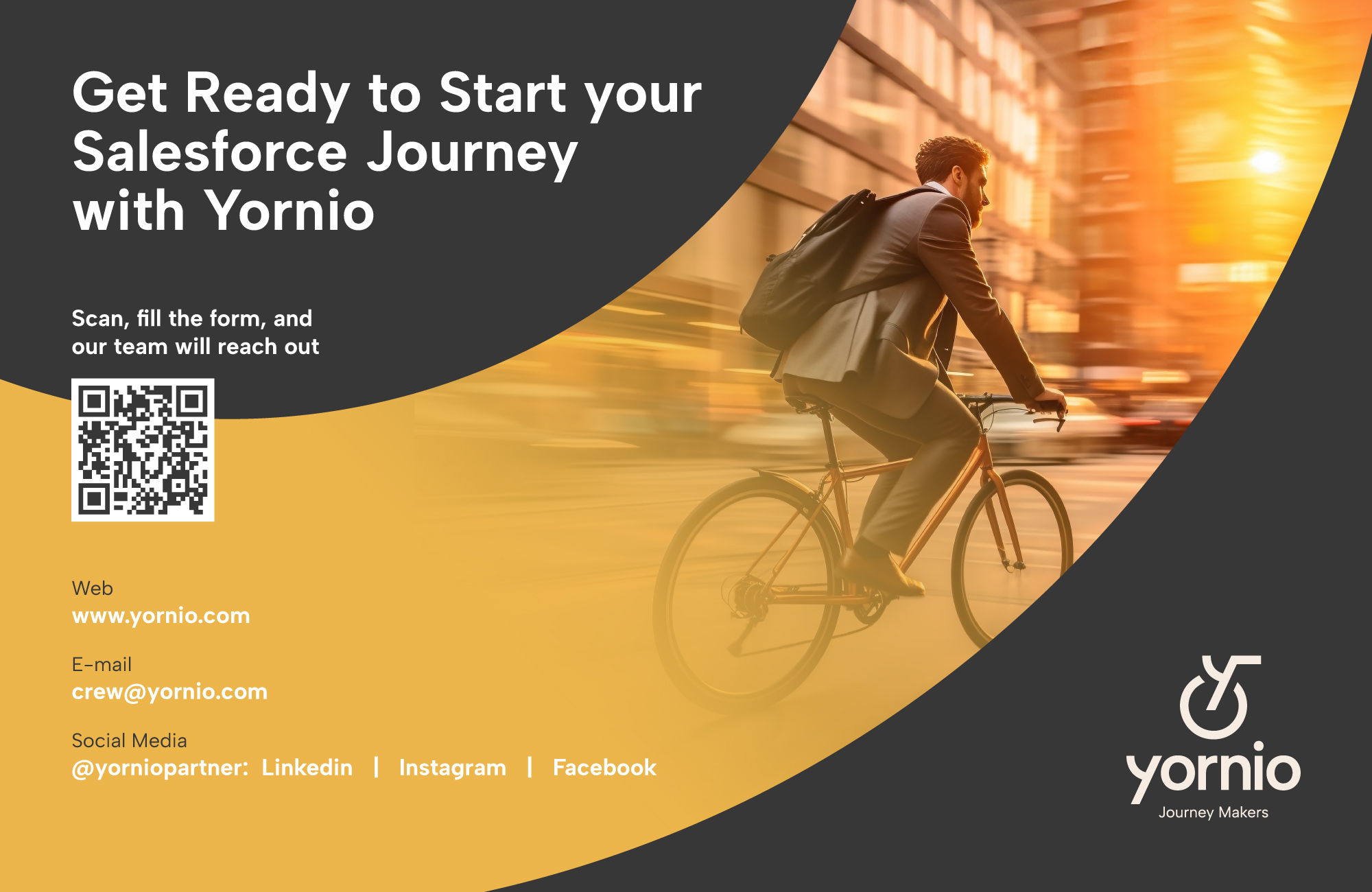 Get Ready to Start your Salesforce Journey with Yornio

Scan, fill the form, and our team will reach out

Web
www.yornio.com

E-mail
crew@yornio.com

Social Media
@yorniopartner: Linkedin | Instagram | Facebook

yornio
Journey Makers